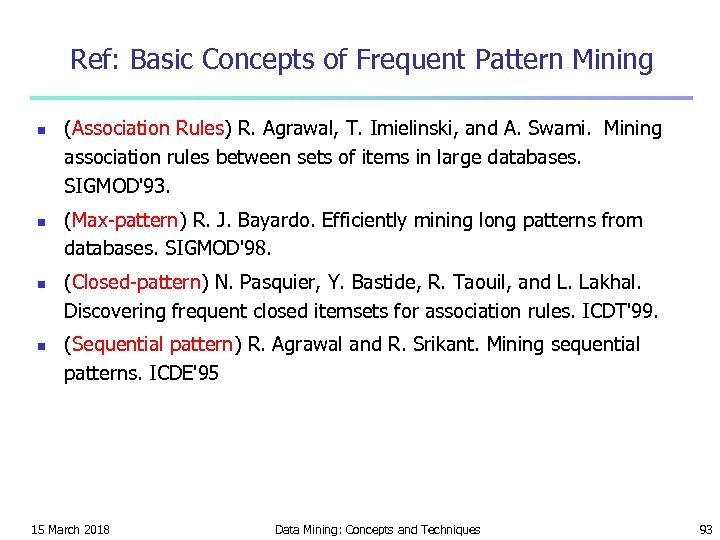 Ref: Basic Concepts of Frequent Pattern Mining

- (Association Rules) R. Agrawal, T. Imielinski, and A. Swami. Mining association rules between sets of items in large databases. SIGMOD'93.
- (Max-pattern) R. J. Bayardo. Efficiently mining long patterns from databases. SIGMOD'98.
- (Closed-pattern) N. Pasquier, Y. Bastide, R. Taouil, and L. Lakhal. Discovering frequent closed itemsets for association rules. ICDT'99.
- (Sequential pattern) R. Agrawal and R. Srikant. Mining sequential patterns. ICDE'95

15 March 2018 Data Mining: Concepts and Techniques 93